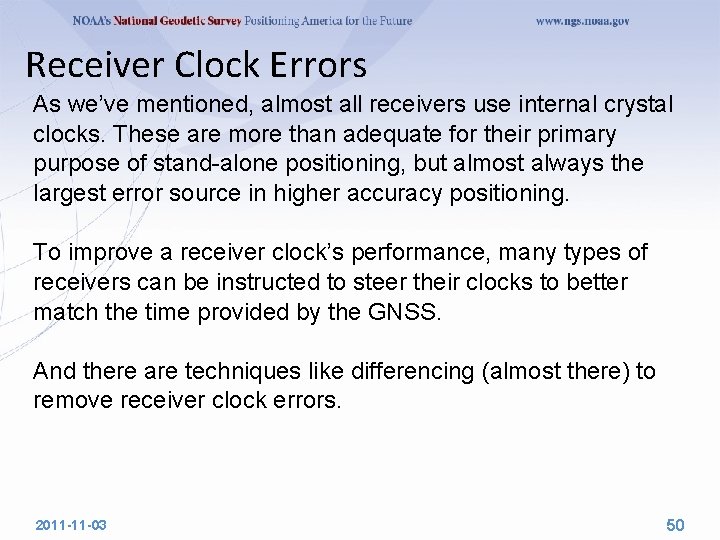 NOAA's National Geodetic Survey Positioning America for the Future www.ngs.noaa.gov

Receiver Clock Errors

As we've mentioned, almost all receivers use internal crystal clocks. These are more than adequate for their primary purpose of stand-alone positioning, but almost always the largest error source in higher accuracy positioning.

To improve a receiver clock's performance, many types of receivers can be instructed to steer their clocks to better match the time provided by the GNSS.

And there are techniques like differencing (almost there) to remove receiver clock errors.

2011-11-03

50